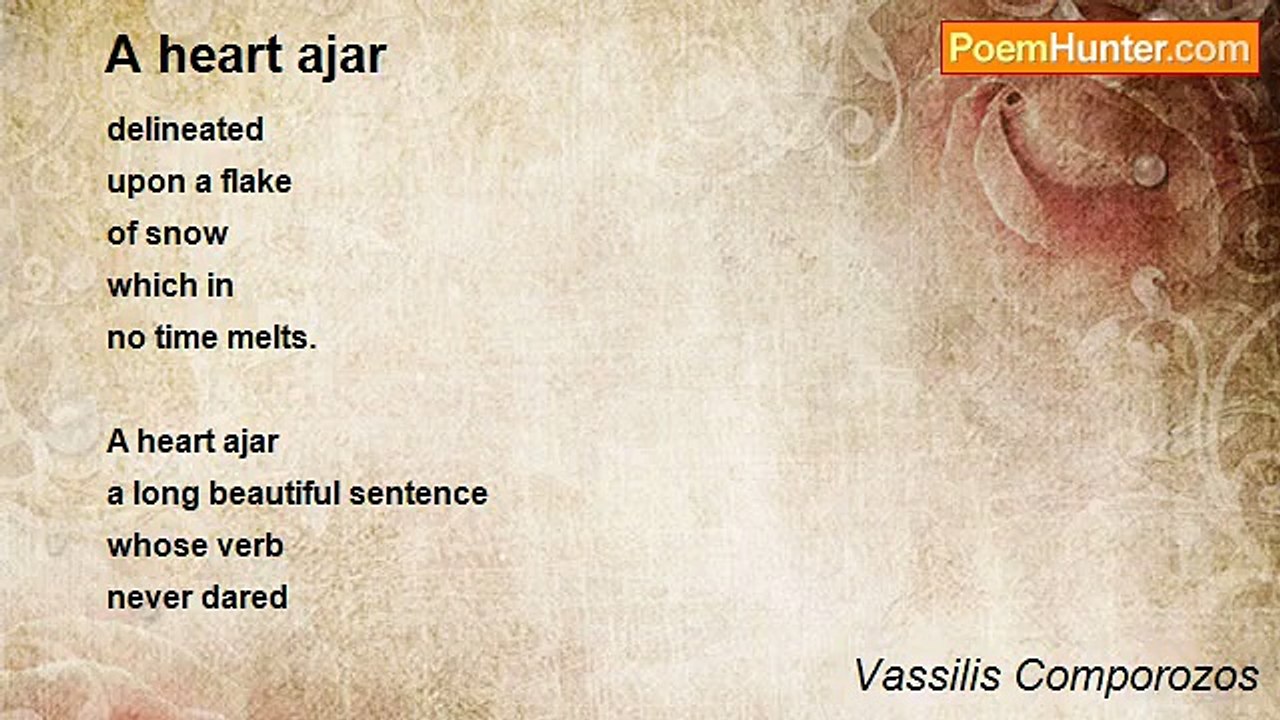 A heart ajar

PoemHunter.com

delineated
upon a flake
of snow
which in
no time melts.

A heart ajar
a long beautiful sentence
whose verb
never dared

Vassilis Comporozos